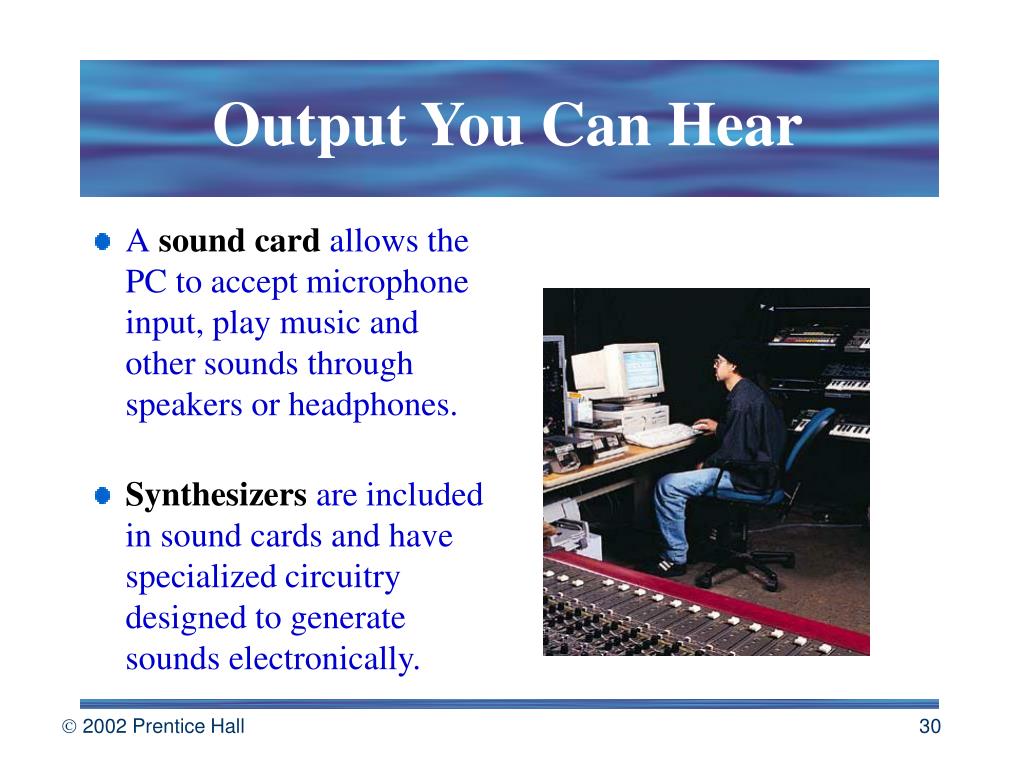 Output You Can Hear

A sound card allows the PC to accept microphone input, play music and other sounds through speakers or headphones.

Synthesizers are included in sound cards and have specialized circuitry designed to generate sounds electronically.

© 2002 Prentice Hall

30